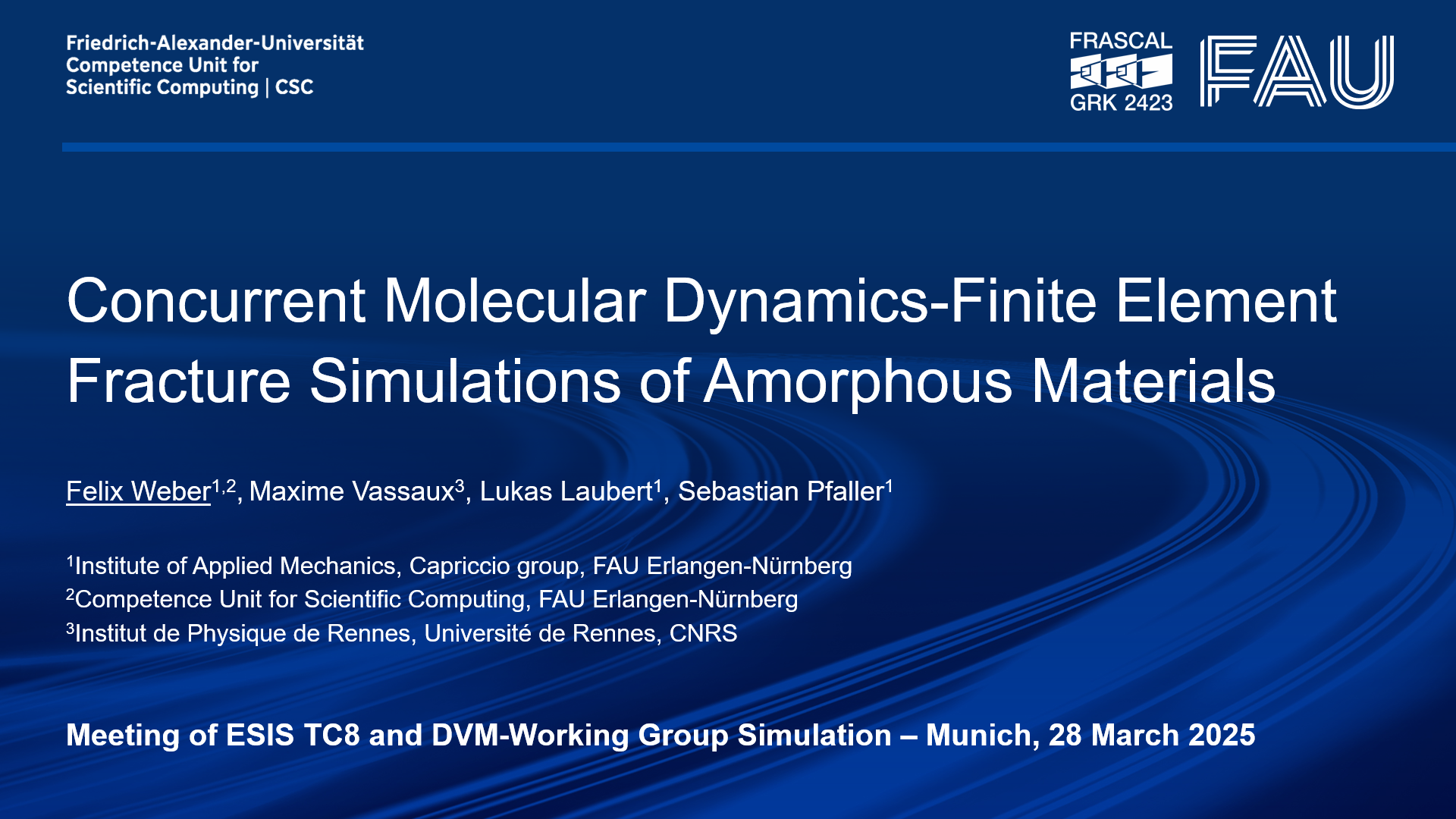 Friedrich-Alexander-Universität
Competence Unit for
Scientific Computing | CSC

FRASCAL
GRK 2423

FAU

Concurrent Molecular Dynamics-Finite Element Fracture Simulations of Amorphous Materials

Felix Weber$^{1,2}$, Maxime Vassaux$^{3}$, Lukas Laubert$^{1}$, Sebastian Pfaller$^{1}$

$^{1}$Institute of Applied Mechanics, Capriccio group, FAU Erlangen-Nürnberg
$^{2}$Competence Unit for Scientific Computing, FAU Erlangen-Nürnberg
$^{3}$Institut de Physique de Rennes, Université de Rennes, CNRS

Meeting of ESIS TC8 and DVM-Working Group Simulation – Munich, 28 March 2025